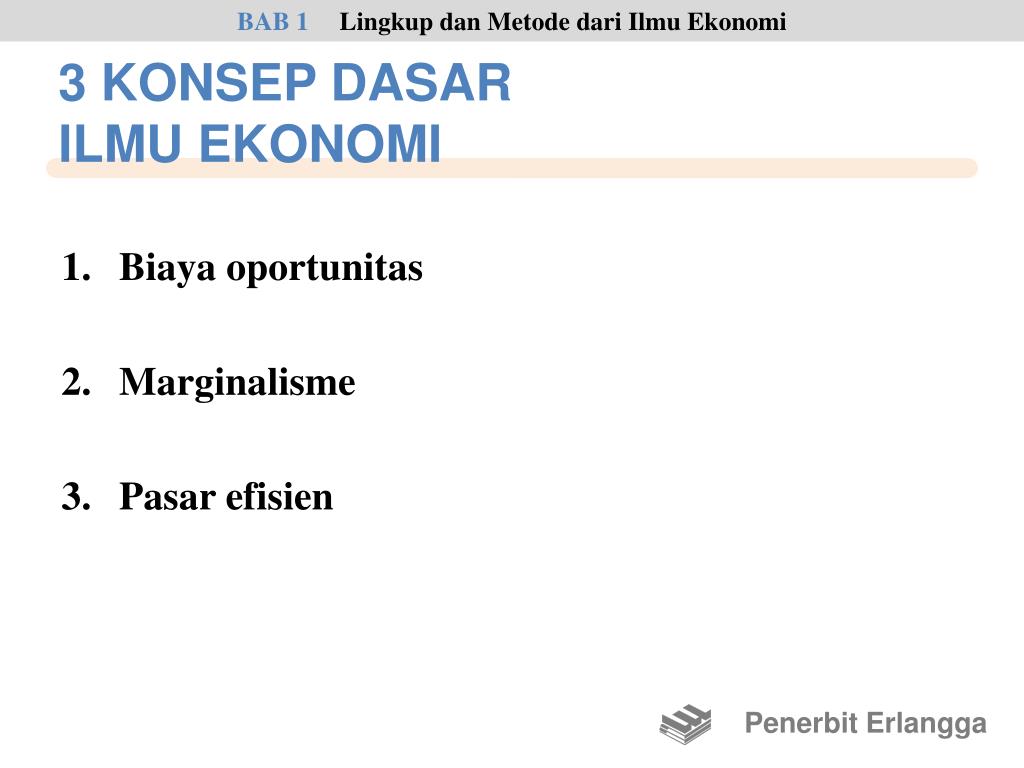 BAB 1 Lingkup dan Metode dari Ilmu Ekonomi

3 KONSEP DASAR
ILMU EKONOMI

1. Biaya oportunitas

2. Marginalisme

3. Pasar efisien

Penerbit Erlangga